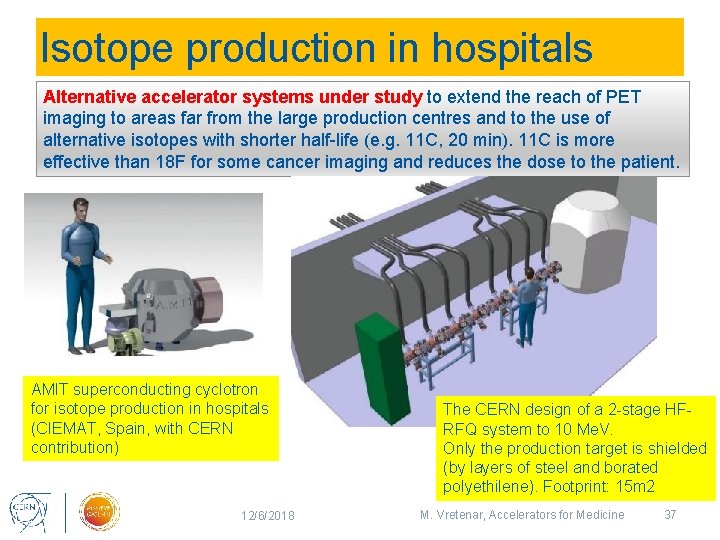 Isotope production in hospitals

Alternative accelerator systems under study to extend the reach of PET imaging to areas far from the large production centres and to the use of alternative isotopes with shorter half-life (e.g. 11C, 20 min). 11C is more effective than 18F for some cancer imaging and reduces the dose to the patient.

AMIT

AMIT superconducting cyclotron for isotope production in hospitals (CIEMAT, Spain, with CERN contribution)

The CERN design of a 2-stage HF-RFQ system to 10 MeV.
Only the production target is shielded (by layers of steel and borated polyethilene). Footprint: 15m2

CERN

12/6/2018

M. Vretenar, Accelerators for Medicine

37